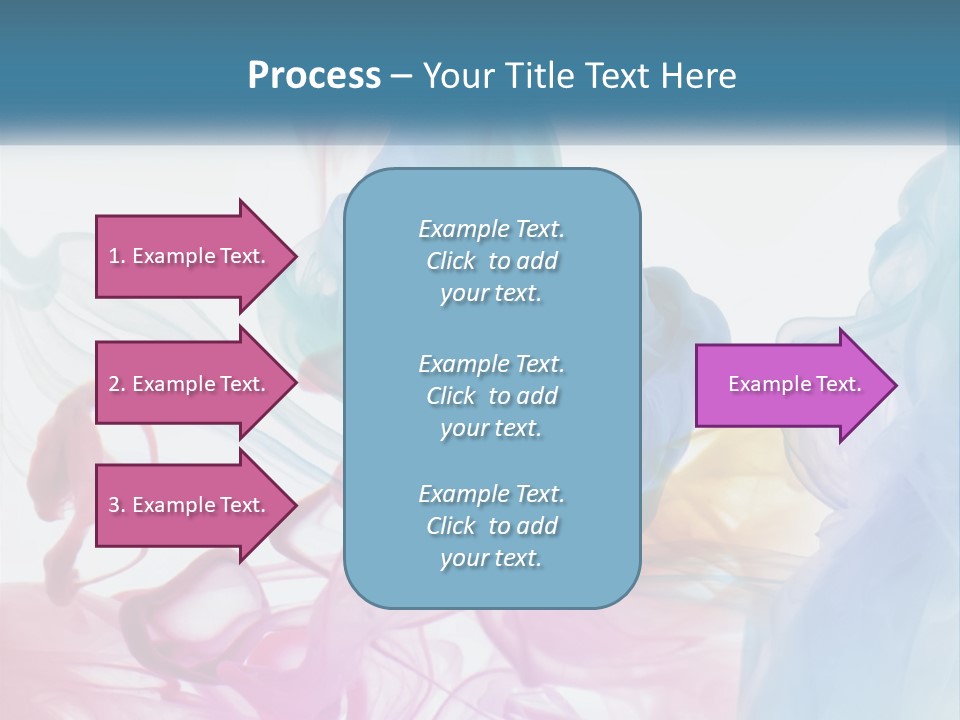 Process – Your Title Text Here

1. Example Text.

2. Example Text.

3. Example Text.

Example Text. Click to add your text.

Example Text. Click to add your text.

Example Text. Click to add your text.

Example Text.